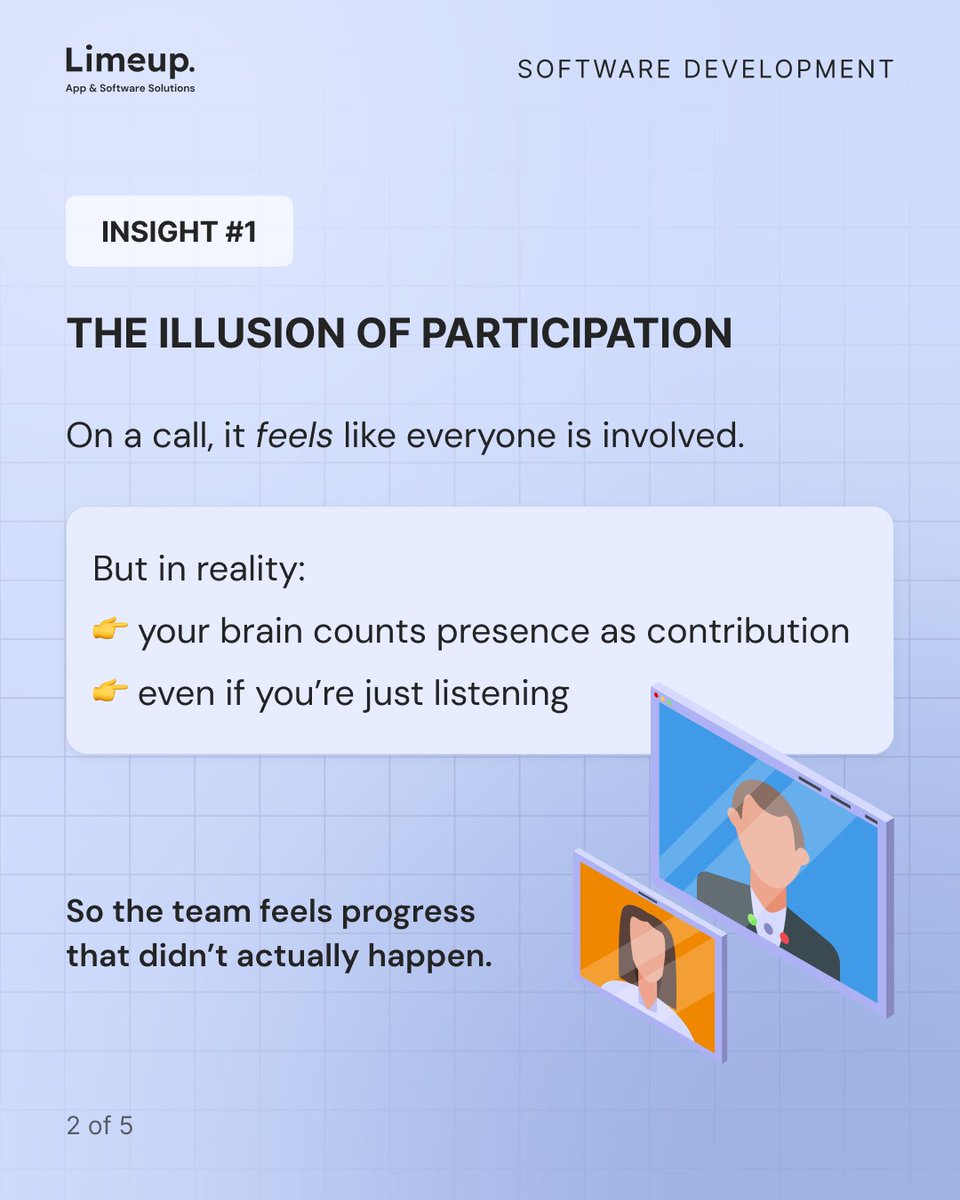 Limeup.
App & Software Solutions

SOFTWARE DEVELOPMENT

INSIGHT #1

THE ILLUSION OF PARTICIPATION

On a call, it feels like everyone is involved.

But in reality:
👉 your brain counts presence as contribution
👉 even if you're just listening

So the team feels progress that didn't actually happen.

2 of 5